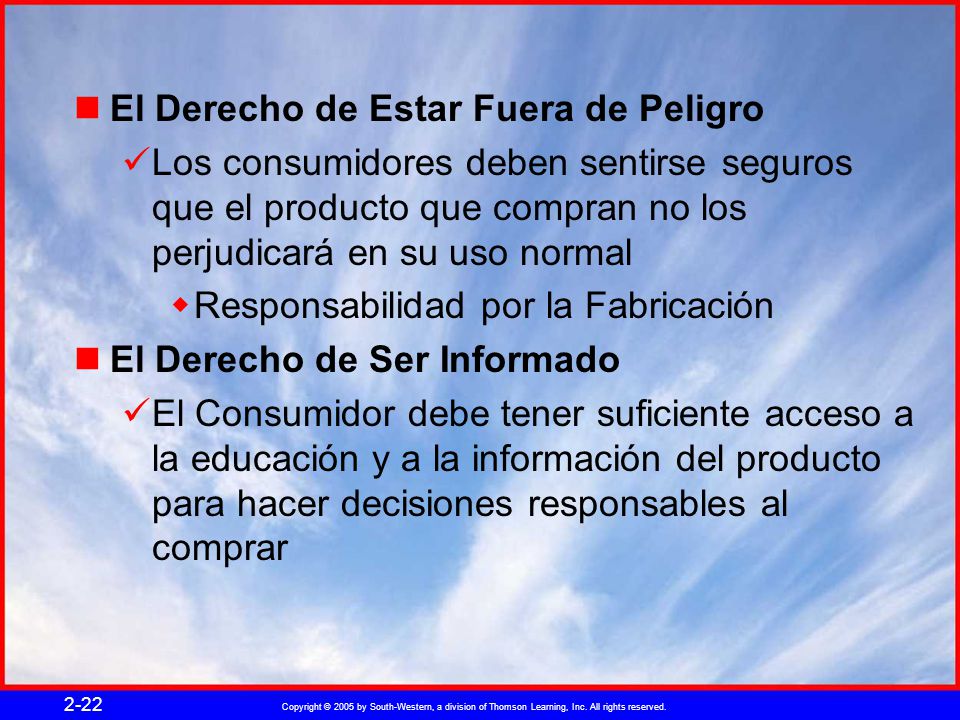 El Derecho de Estar Fuera de Peligro

Los consumidores deben sentirse seguros que el producto que compran no los perjudicará en su uso normal

Responsabilidad por la Fabricación

El Derecho de Ser Informado

El Consumidor debe tener suficiente acceso a la educación y a la información del producto para hacer decisiones responsables al comprar

2-22

Copyright © 2005 by South-Western, a division of Thomson Learning, Inc. All rights reserved.